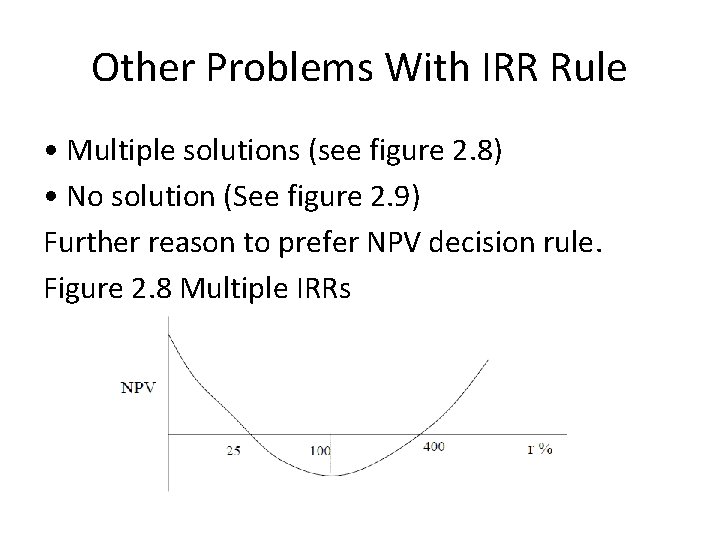 Other Problems With IRR Rule

• Multiple solutions (see figure 2.8)
• No solution (See figure 2.9)

Further reason to prefer NPV decision rule.

Figure 2.8 Multiple IRRs

NPV

25

100

400

r %